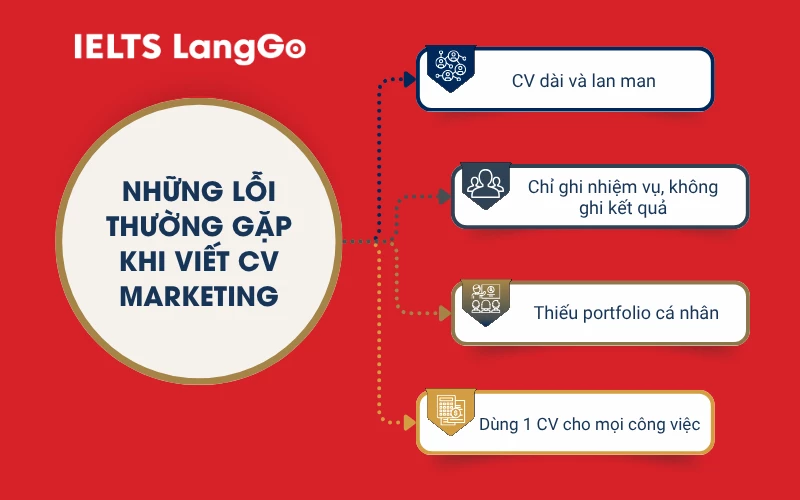 IELTS LangGo

NHỮNG LỖI THƯỜNG GẶP KHI VIẾT CV MARKETING

CV dài và lan man

Chỉ ghi nhiệm vụ, không ghi kết quả

Thiếu portfolio cá nhân

Dùng 1 CV cho mọi công việc